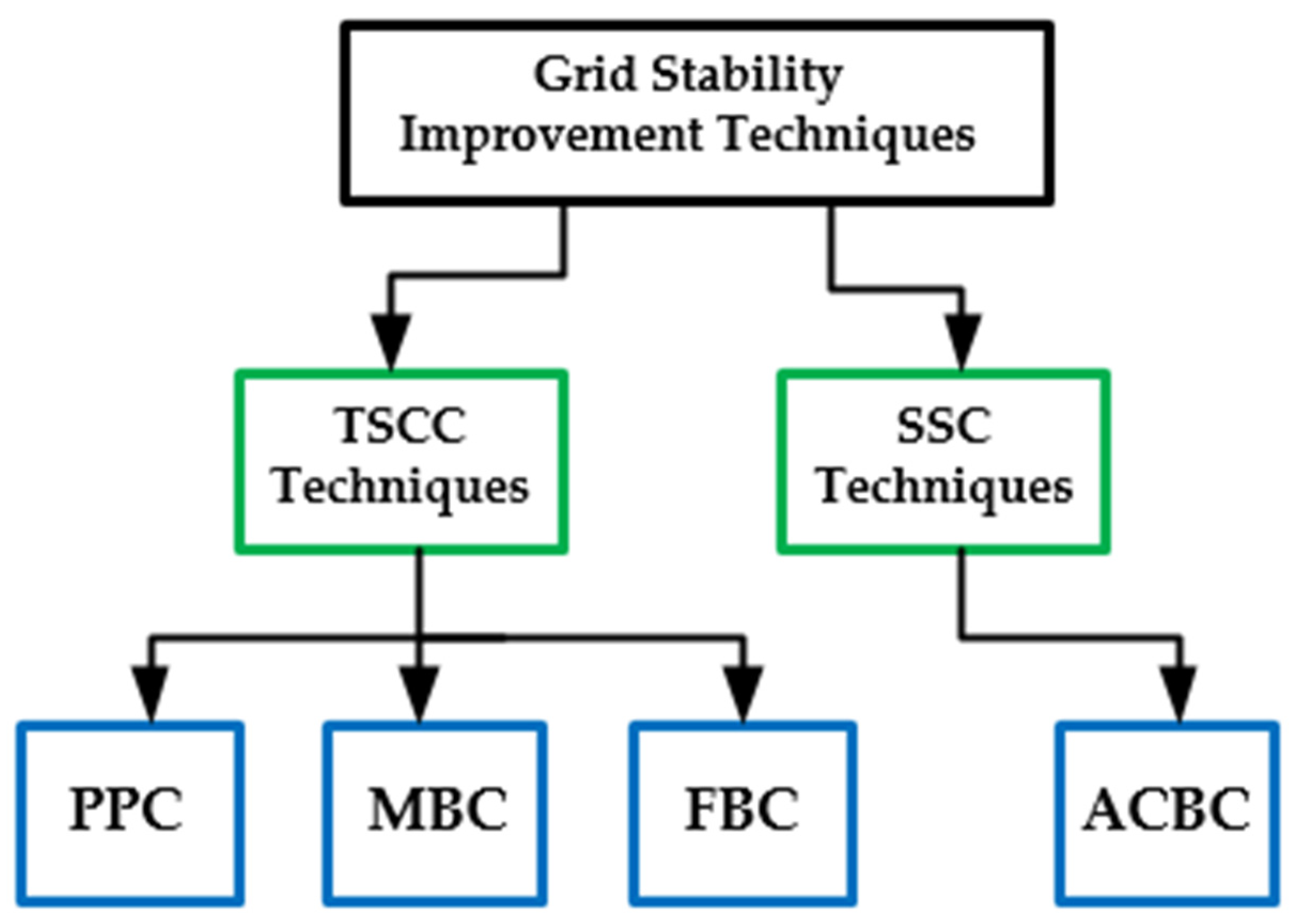 Grid Stability
Improvement Techniques

TSCC
Techniques

SSC
Techniques

PPC

MBC

FBC

ACBC